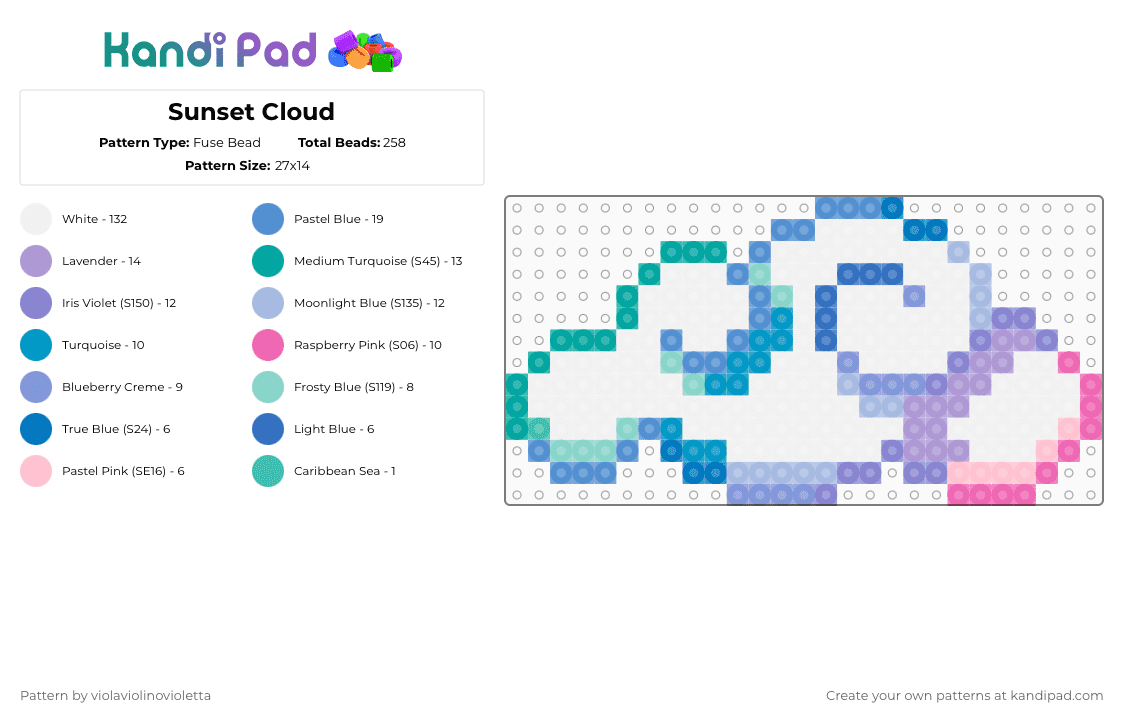 Kandi Pad

Sunset Cloud

Pattern Type: Fuse Bead Total Beads: 258

Pattern Size: 27x14

White - 132

Lavender - 14

Iris Violet (S150) - 12

Turquoise - 10

Blueberry Creme - 9

True Blue (S24) - 6

Pastel Pink (SE16) - 6

Pastel Blue - 19

Medium Turquoise (S45) - 13

Moonlight Blue (S135) - 12

Raspberry Pink (S06) - 10

Frosty Blue (S119) - 8

Light Blue - 6

Caribbean Sea - 1

Pattern by violaviolinovioletta

Create your own patterns at kandipad.com